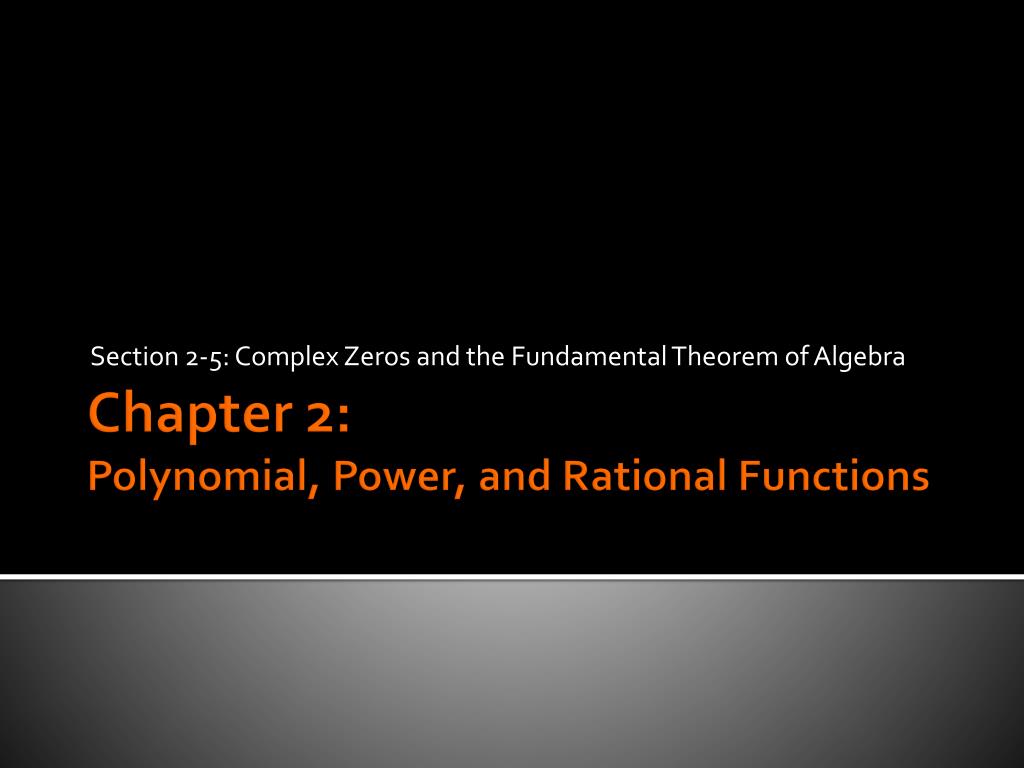 Section 2-5: Complex Zeros and the Fundamental Theorem of Algebra

Chapter 2:
Polynomial, Power, and Rational Functions